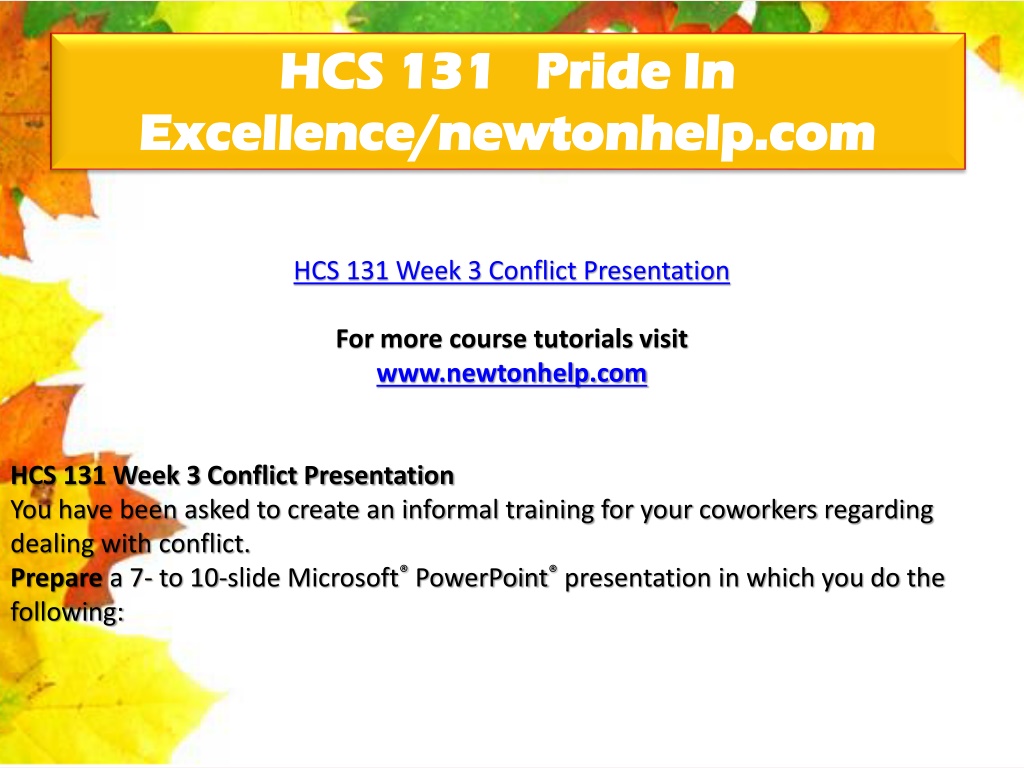 HCS 131 Pride In Excellence/newtonhelp.com

HCS 131 Week 3 Conflict Presentation

For more course tutorials visit
www.newtonhelp.com

HCS 131 Week 3 Conflict Presentation
You have been asked to create an informal training for your coworkers regarding dealing with conflict.
Prepare a 7- to 10-slide Microsoft® PowerPoint® presentation in which you do the following: